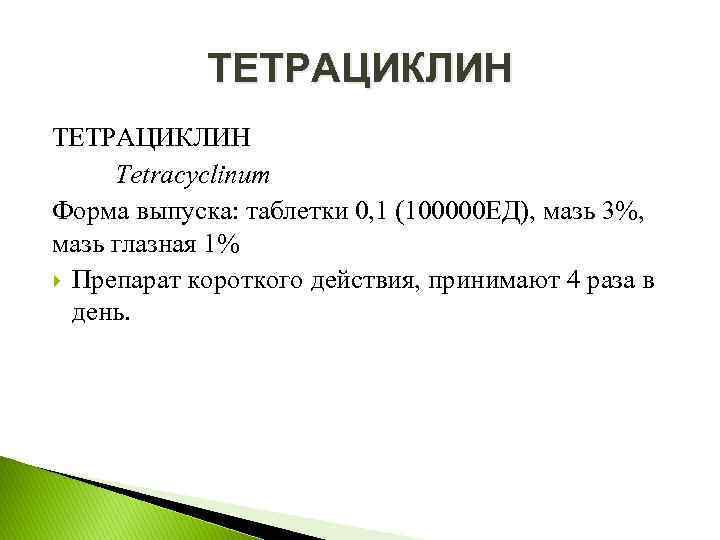 ТЕТРАЦИКЛИН

ТЕТРАЦИКЛИН

Tetracyclinum

Форма выпуска: таблетки 0,1 (100000ЕД), мазь 3%, мазь глазная 1%

Препарат короткого действия, принимают 4 раза в день.